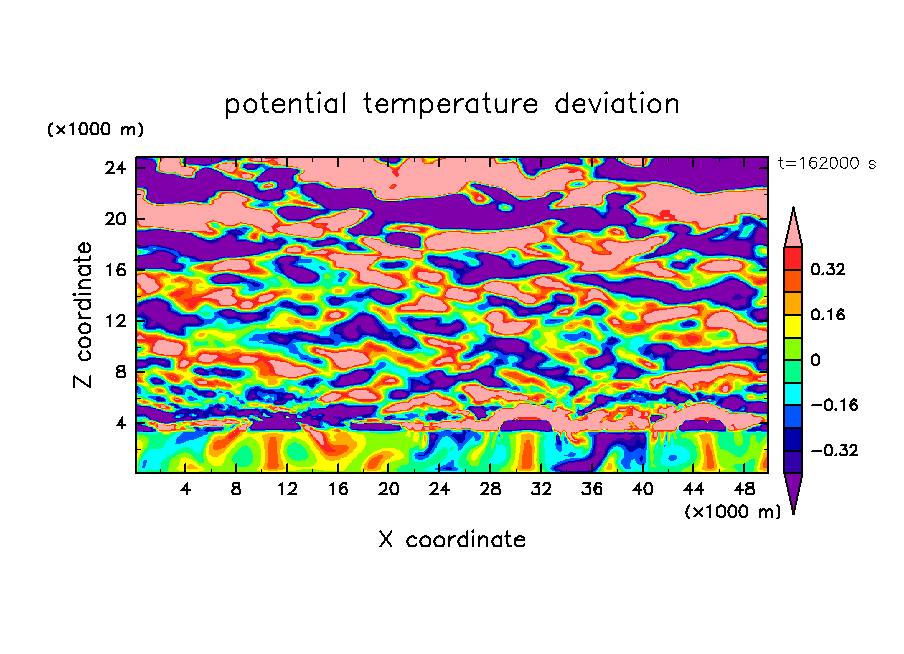 potential temperature deviation

(×1000 m)

t=162000 s

24
20
16
12
8
4

Z coordinate

4 8 12 16 20 24 28 32 36 40 44 48

(×1000 m)

X coordinate

0.32
0.16
0
−0.16
−0.32